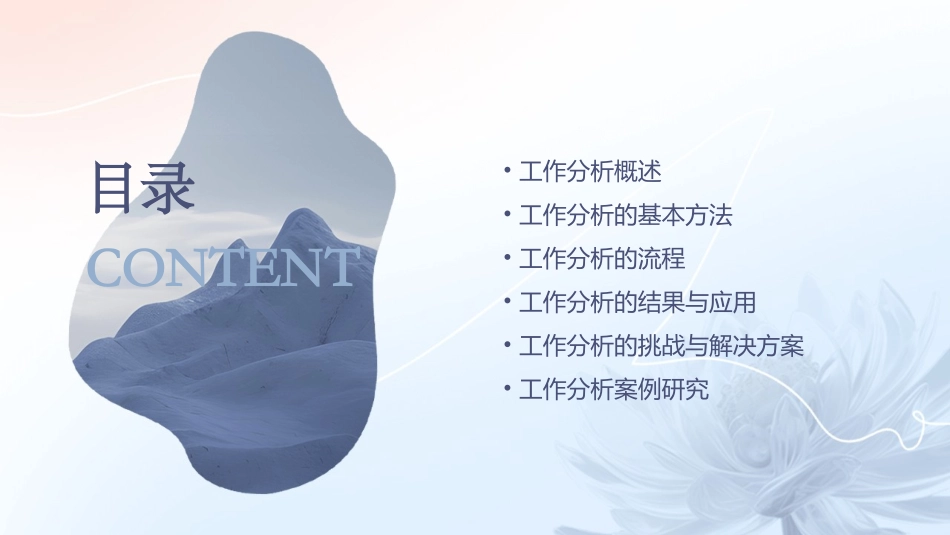 目录

CONTENT

• 工作分析概述
• 工作分析的基本方法
• 工作分析的流程
• 工作分析的结果与应用
• 工作分析的挑战与解决方案
• 工作分析案例研究